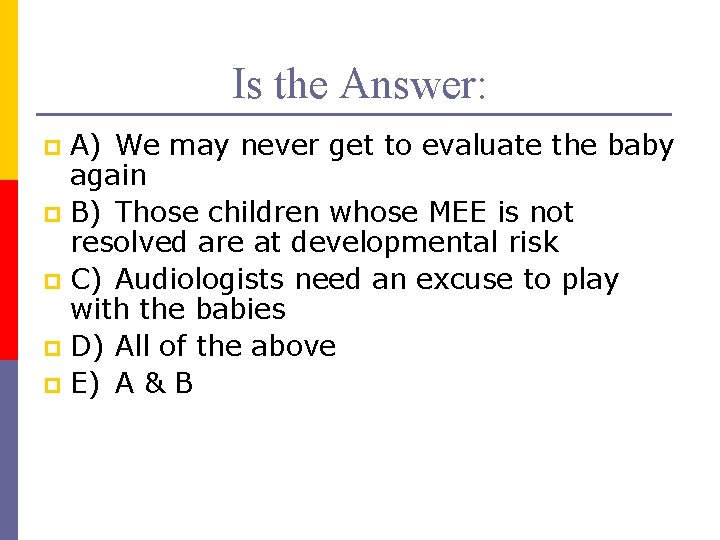 Is the Answer:

A) We may never get to evaluate the baby again

B) Those children whose MEE is not resolved are at developmental risk

C) Audiologists need an excuse to play with the babies

D) All of the above

E) A & B